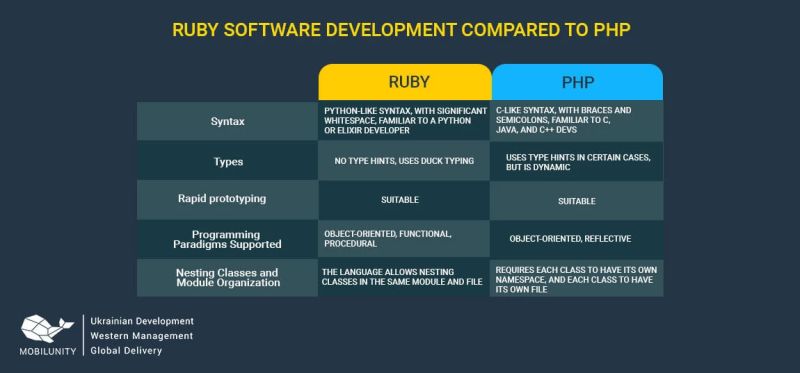 RUBY SOFTWARE DEVELOPMENT COMPARED TO PHP

| | RUBY | PHP |
|---|---|---|
| Syntax | PYTHON-LIKE SYNTAX, WITH SIGNIFICANT WHITESPACE, FAMILIAR TO A PYTHON OR ELIXIR DEVELOPER | C-LIKE SYNTAX, WITH BRACES AND SEMICOLONS, FAMILIAR TO C, JAVA, AND C++ DEVS |
| Types | NO TYPE HINTS, USES DUCK TYPING | USES TYPE HINTS IN CERTAIN CASES, BUT IS DYNAMIC |
| Rapid prototyping | SUITABLE | SUITABLE |
| Programming Paradigms Supported | OBJECT-ORIENTED, FUNCTIONAL, PROCEDURAL | OBJECT-ORIENTED, REFLECTIVE |
| Nesting Classes and Module Organization | THE LANGUAGE ALLOWS NESTING CLASSES IN THE SAME MODULE AND FILE | REQUIRES EACH CLASS TO HAVE ITS OWN NAMESPACE, AND EACH CLASS TO HAVE ITS OWN FILE |

MOBILUNITY
Ukrainian Development
Western Management
Global Delivery